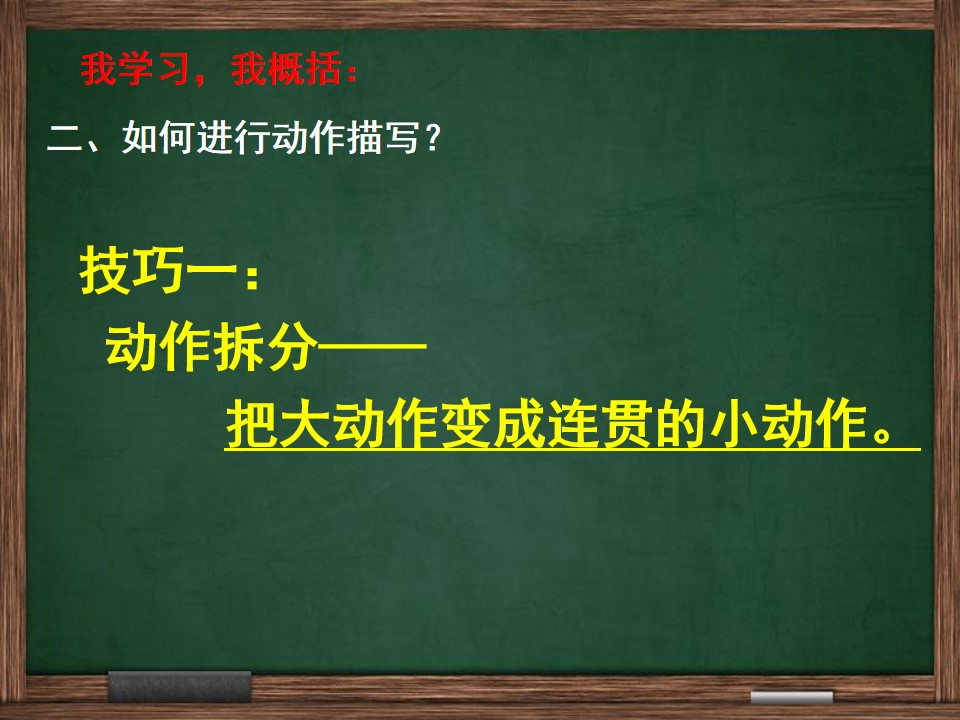 我学习，我概括：

二、如何进行动作描写？

技巧一：

动作拆分——

把大动作变成连贯的小动作。